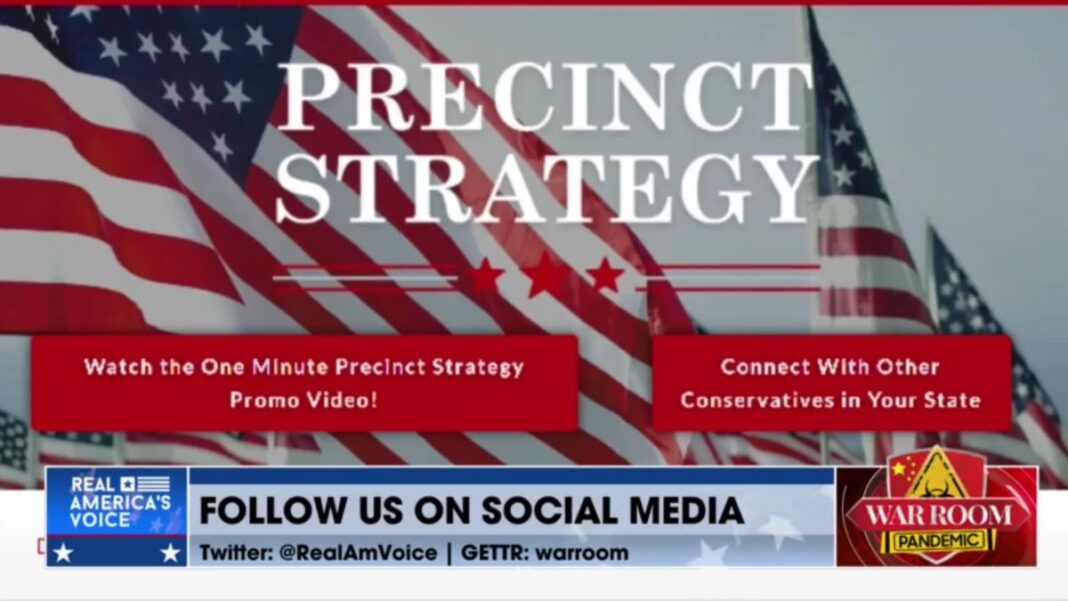 PRECINCT STRATEGY

Watch the One Minute Precinct Strategy Promo Video!

Connect With Other Conservatives in Your State

REAL AMERICA'S VOICE

FOLLOW US ON SOCIAL MEDIA

Twitter: @RealAmVoice | GETTR: warroom

WAR ROOM PANDEMIC